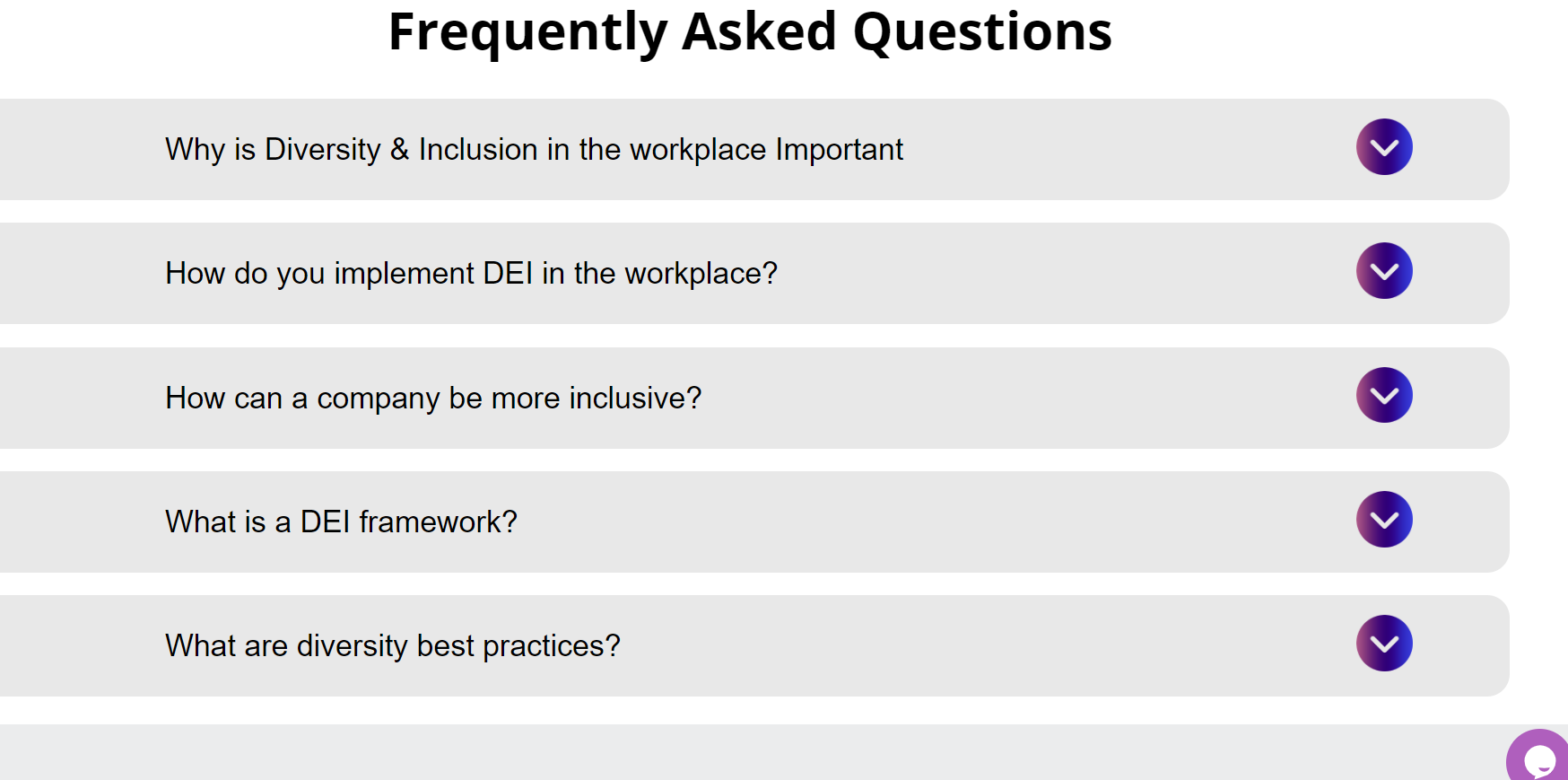 Frequently Asked Questions

Why is Diversity & Inclusion in the workplace Important

How do you implement DEI in the workplace?

How can a company be more inclusive?

What is a DEI framework?

What are diversity best practices?